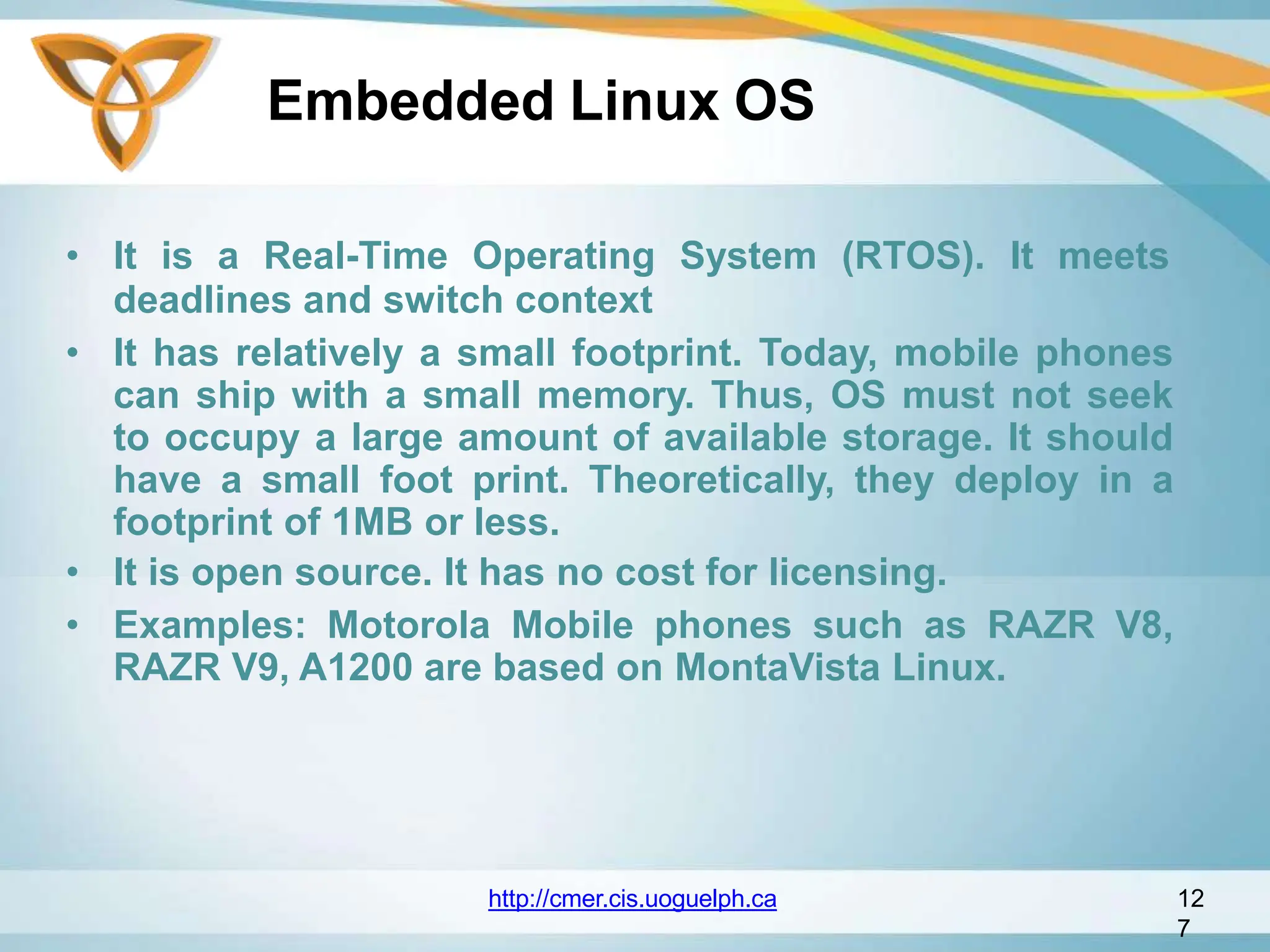 Embedded Linux OS

• It is a Real-Time Operating System (RTOS). It meets deadlines and switch context

• It has relatively a small footprint. Today, mobile phones can ship with a small memory. Thus, OS must not seek to occupy a large amount of available storage. It should have a small foot print. Theoretically, they deploy in a footprint of 1MB or less.

• It is open source. It has no cost for licensing.

• Examples: Motorola Mobile phones such as RAZR V8, RAZR V9, A1200 are based on MontaVista Linux.

http://cmer.cis.uoguelph.ca

12
7